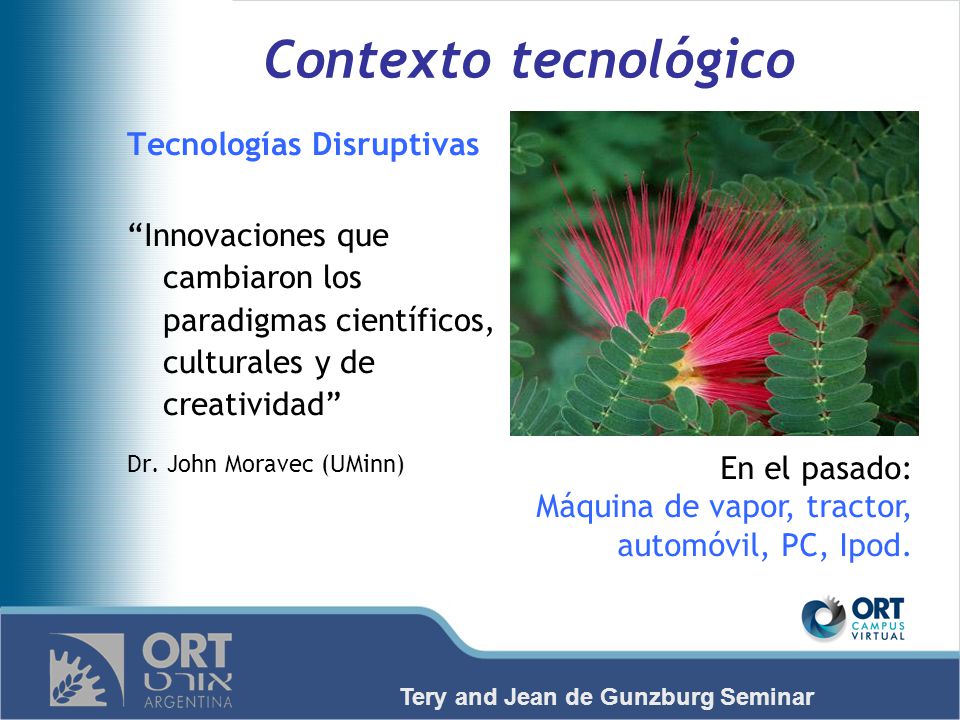 Contexto tecnológico

Tecnologías Disruptivas

“Innovaciones que cambiaron los paradigmas científicos, culturales y de creatividad”

Dr. John Moravec (UMinn)

En el pasado:
Máquina de vapor, tractor, automóvil, PC, Ipod.

ORT CAMPUS VIRTUAL

ORT אורט ARGENTINA

Tery and Jean de Gunzburg Seminar